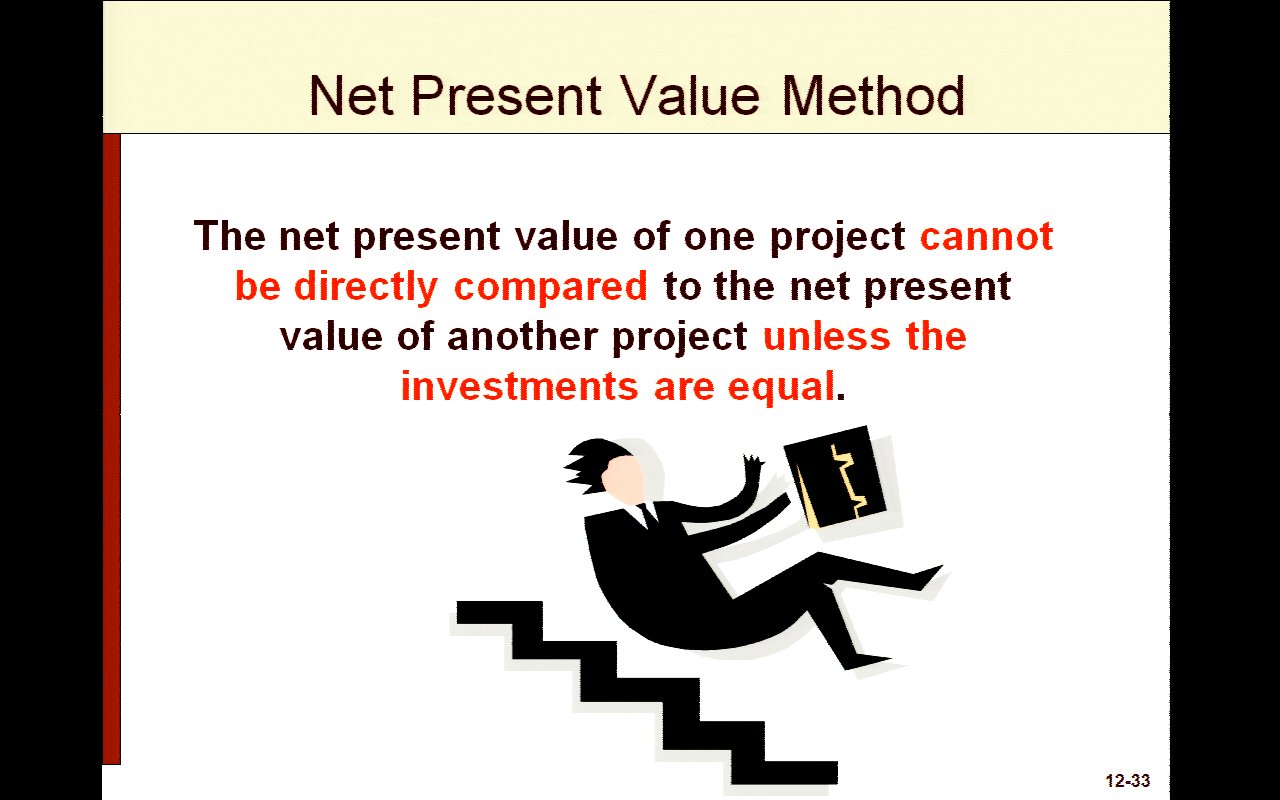 Net Present Value Method

The net present value of one project cannot be directly compared to the net present value of another project unless the investments are equal.

12-33